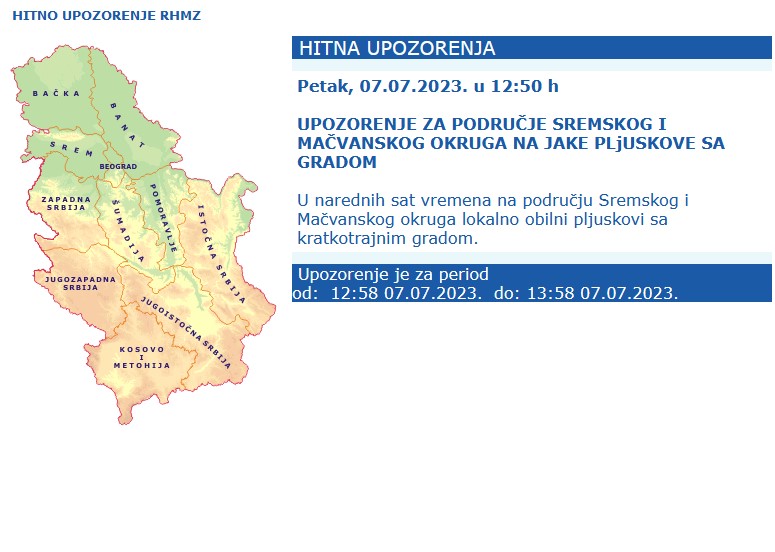 HITNO UPOZORENJE RHMZ

BAČKA
BANAT
SREM
BEOGRAD
ZAPADNA SRBIJA
ŠUMADIJA
POMORAVLJE
ISTOČNA SRBIJA
JUGOZAPADNA SRBIJA
JUGOISTOČNA SRBIJA
KOSOVO I METOHIJA

HITNA UPOZORENJA

Petak, 07.07.2023. u 12:50 h

UPOZORENJE ZA PODRUČJE SREMSKOG I MAČVANSKOG OKRUGA NA JAKE PLjUSKOVE SA GRADOM

U narednih sat vremena na području Sremskog i Mačvanskog okruga lokalno obilni pljuskovi sa kratkotrajnim gradom.

Upozorenje je za period
od: 12:58 07.07.2023. do: 13:58 07.07.2023.